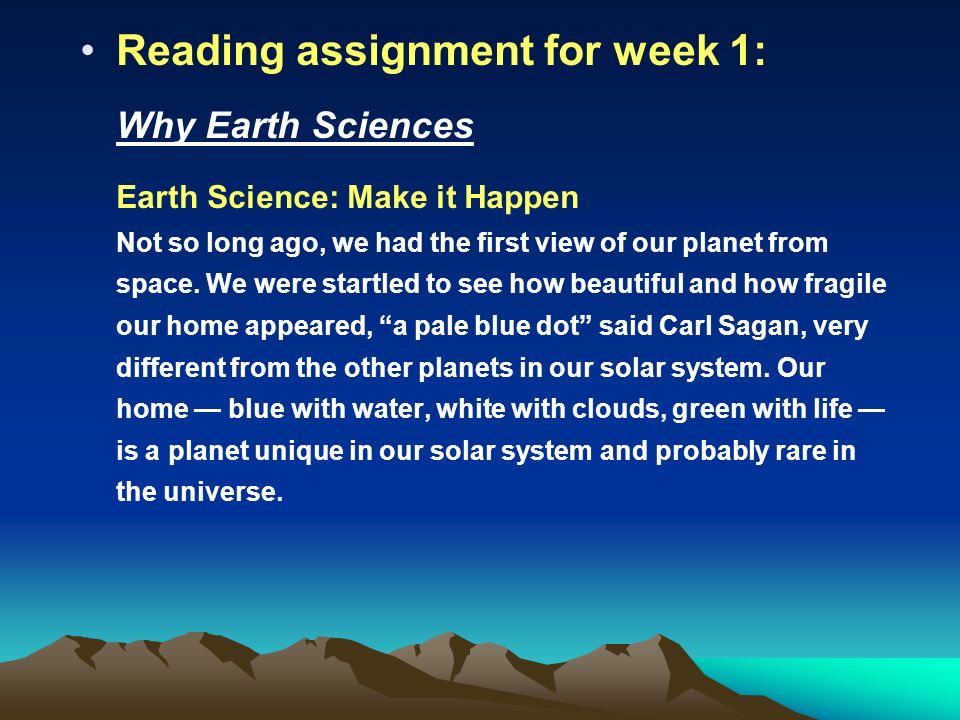 • Reading assignment for week 1:

Why Earth Sciences

Earth Science: Make it Happen

Not so long ago, we had the first view of our planet from space. We were startled to see how beautiful and how fragile our home appeared, “a pale blue dot” said Carl Sagan, very different from the other planets in our solar system. Our home — blue with water, white with clouds, green with life — is a planet unique in our solar system and probably rare in the universe.